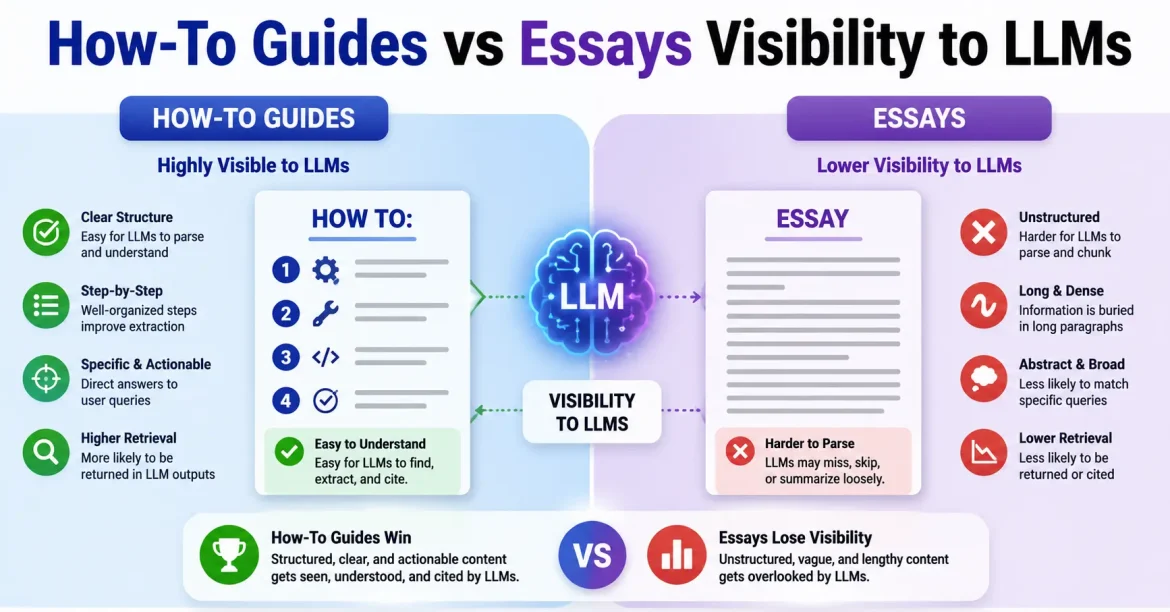 How-To Guides vs Essays Visibility to LLMs

HOW-TO GUIDES

Highly Visible to LLMs

Clear Structure
Easy for LLMs to parse and understand

Step-by-Step
Well-organized steps improve extraction

Specific & Actionable
Direct answers to user queries

Higher Retrieval
More likely to be returned in LLM outputs

HOW TO:

1

2

3

4

Easy to Understand
Easy for LLMs to find, extract, and cite.

LLM

VISIBILITY TO LLMS

ESSAYS

Lower Visibility to LLMs

ESSAY

Harder to Parse
LLMs may miss, skip, or summarize loosely.

Unstructured
Harder for LLMs to parse and chunk

Long & Dense
Information is buried in long paragraphs

Abstract & Broad
Less likely to match specific queries

Lower Retrieval
Less likely to be returned or cited

How-To Guides Win
Structured, clear, and actionable content gets seen, understood, and cited by LLMs.

VS

Essays Lose Visibility
Unstructured, vague, and lengthy content gets overlooked by LLMs.